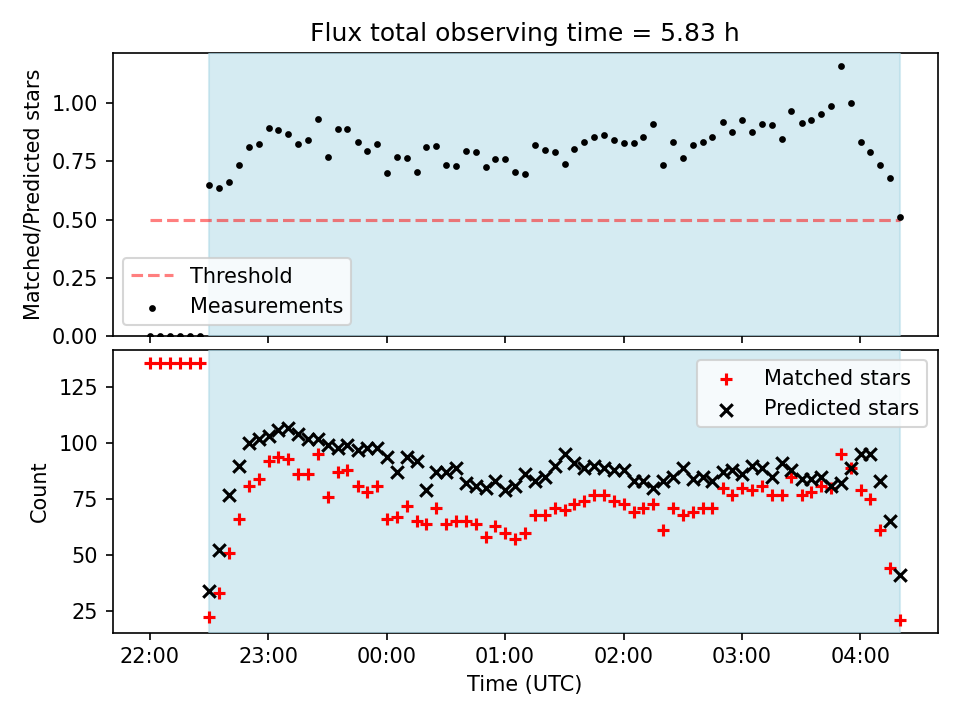 Flux total observing time = 5.83 h

Matched/Predicted stars

1.00
0.75
0.50
0.25
0.00

Threshold
Measurements

Count

125
100
75
50
25

Matched stars
Predicted stars

22:00
23:00
00:00
01:00
02:00
03:00
04:00

Time (UTC)